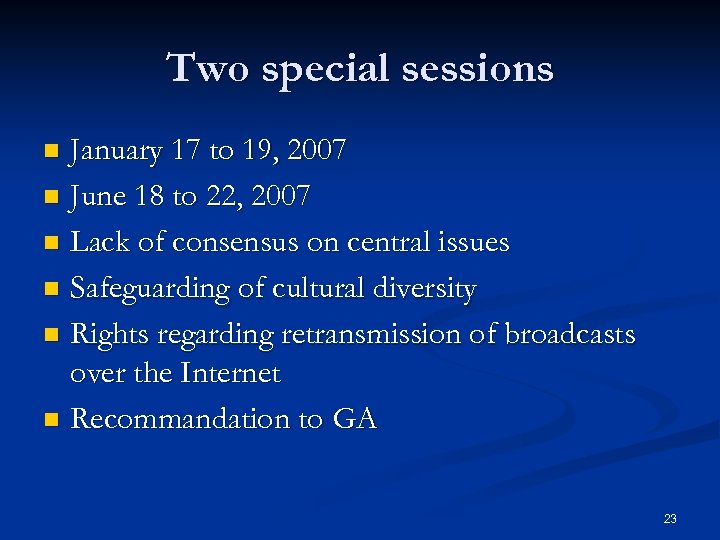 Two special sessions

- January 17 to 19, 2007
- June 18 to 22, 2007
- Lack of consensus on central issues
- Safeguarding of cultural diversity
- Rights regarding retransmission of broadcasts over the Internet
- Recommandation to GA

23